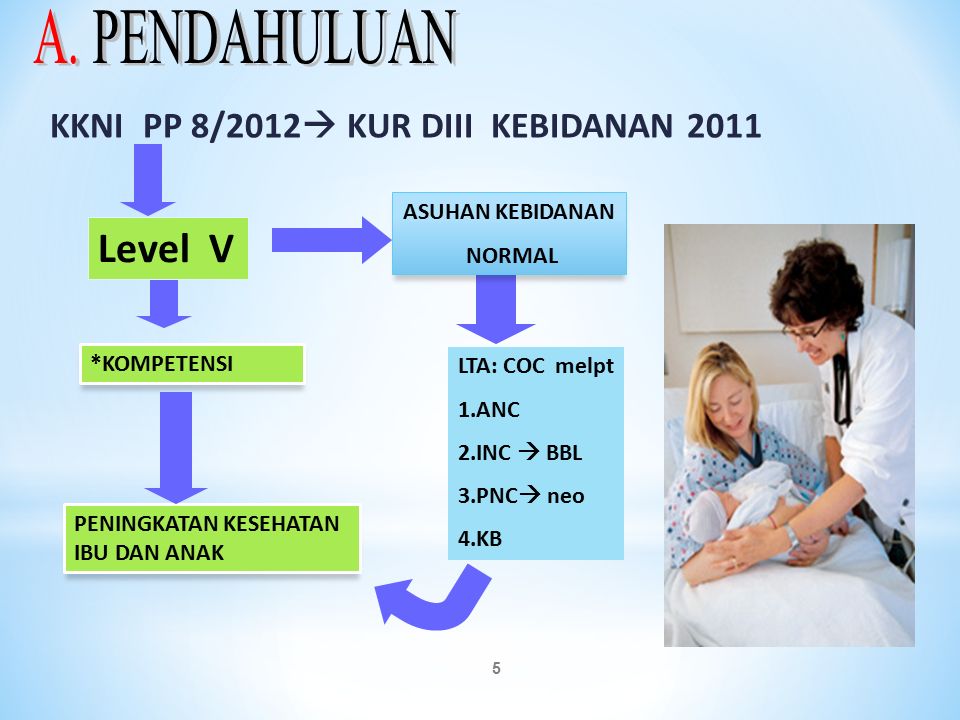 A. PENDAHULUAN

KKNI PP 8/2012→ KUR DIII KEBIDANAN 2011

Level V

ASUHAN KEBIDANAN NORMAL

*KOMPETENSI

LTA: COC melpt
1.ANC
2.INC → BBL
3.PNC→ neo
4.KB

PENINGKATAN KESEHATAN IBU DAN ANAK

5